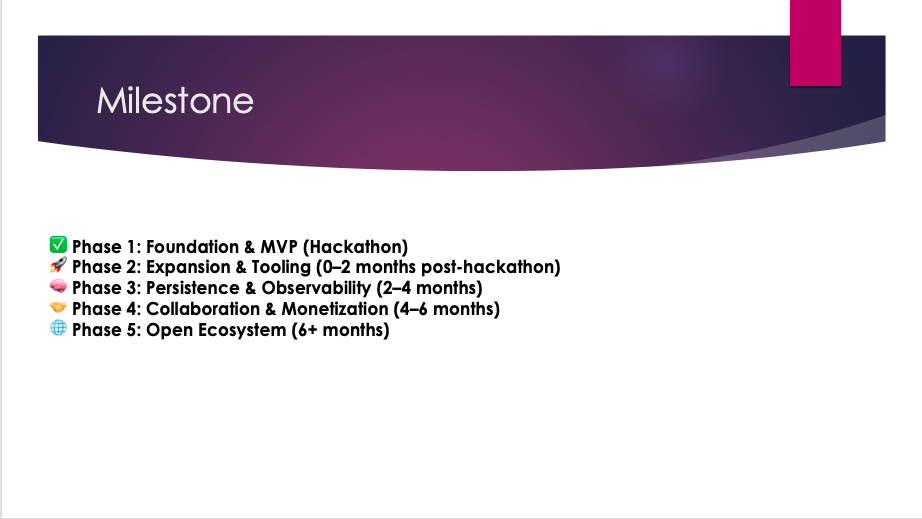 Milestone

✅ Phase 1: Foundation & MVP (Hackathon)
🚀 Phase 2: Expansion & Tooling (0–2 months post-hackathon)
🧠 Phase 3: Persistence & Observability (2–4 months)
🤝 Phase 4: Collaboration & Monetization (4–6 months)
🌐 Phase 5: Open Ecosystem (6+ months)